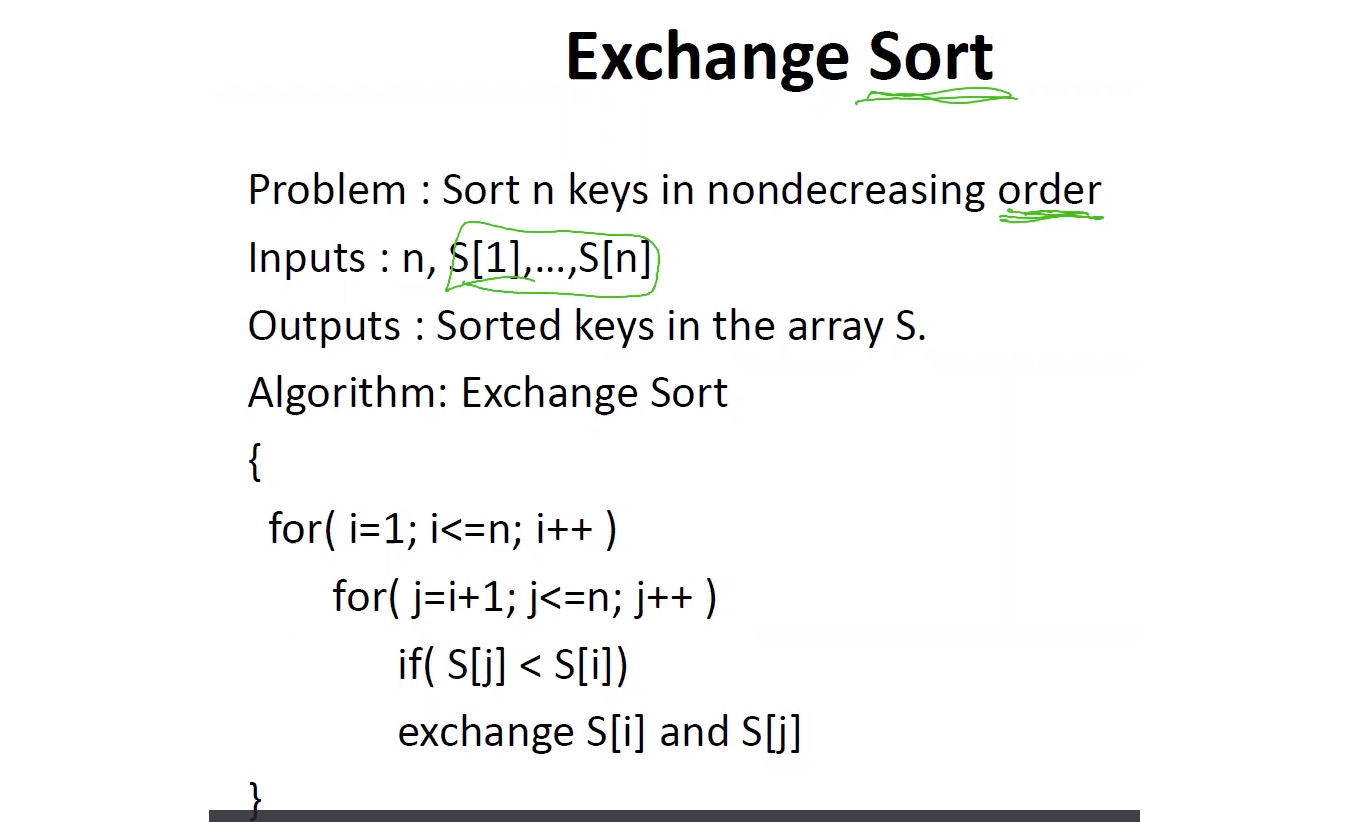 Exchange Sort

Problem : Sort n keys in nondecreasing order

Inputs : n, S[1],…,S[n]

Outputs : Sorted keys in the array S.

Algorithm: Exchange Sort

{

for( i=1; i<=n; i++ )

for( j=i+1; j<=n; j++ )

if( S[j] < S[i])

exchange S[i] and S[j]

}